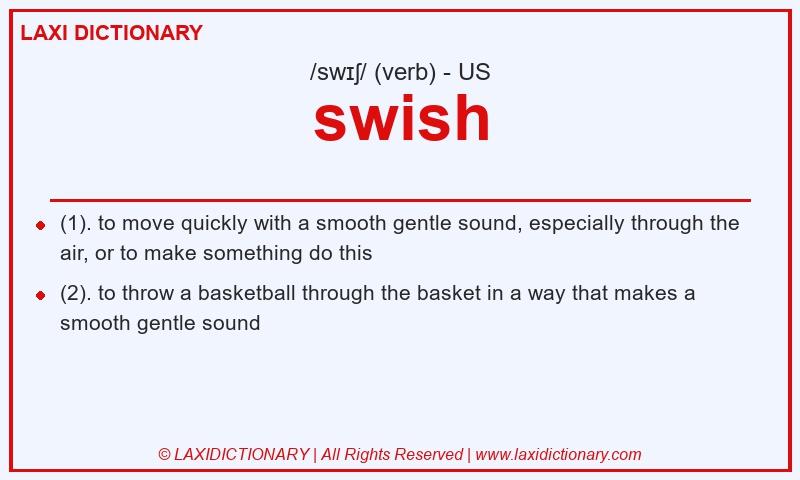 LAXI DICTIONARY

/swɪʃ/ (verb) - US

swish

(1). to move quickly with a smooth gentle sound, especially through the air, or to make something do this

(2). to throw a basketball through the basket in a way that makes a smooth gentle sound

© LAXIDICTIONARY | All Rights Reserved | www.laxidictionary.com